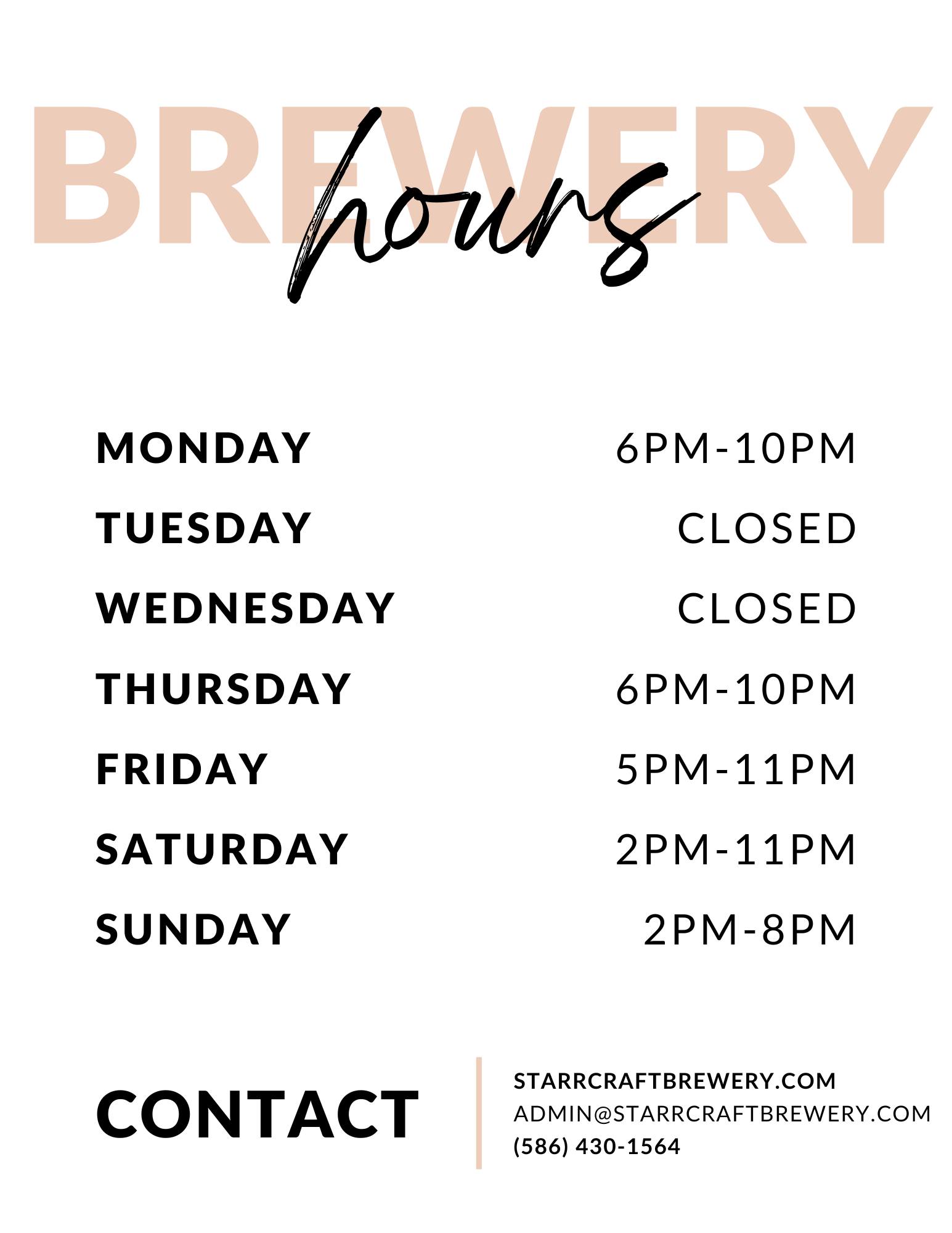 BREWERY
hours

| | |
|---|---|
| MONDAY | 6PM-10PM |
| TUESDAY | CLOSED |
| WEDNESDAY | CLOSED |
| THURSDAY | 6PM-10PM |
| FRIDAY | 5PM-11PM |
| SATURDAY | 2PM-11PM |
| SUNDAY | 2PM-8PM |

CONTACT

STARRCRAFTBREWERY.COM
ADMIN@STARRCRAFTBREWERY.COM
(586) 430-1564